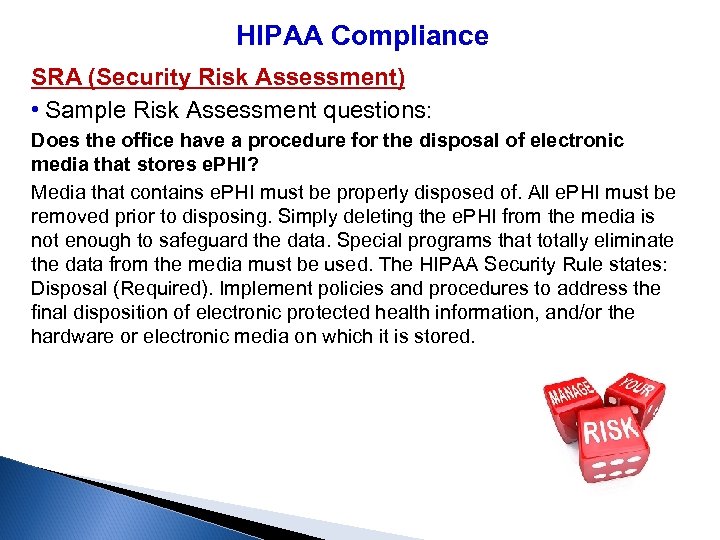 HIPAA Compliance

SRA (Security Risk Assessment)

• Sample Risk Assessment questions:

Does the office have a procedure for the disposal of electronic media that stores ePHI?

Media that contains ePHI must be properly disposed of. All ePHI must be removed prior to disposing. Simply deleting the ePHI from the media is not enough to safeguard the data. Special programs that totally eliminate the data from the media must be used. The HIPAA Security Rule states: Disposal (Required). Implement policies and procedures to address the final disposition of electronic protected health information, and/or the hardware or electronic media on which it is stored.

MANAGE YOUR RISK